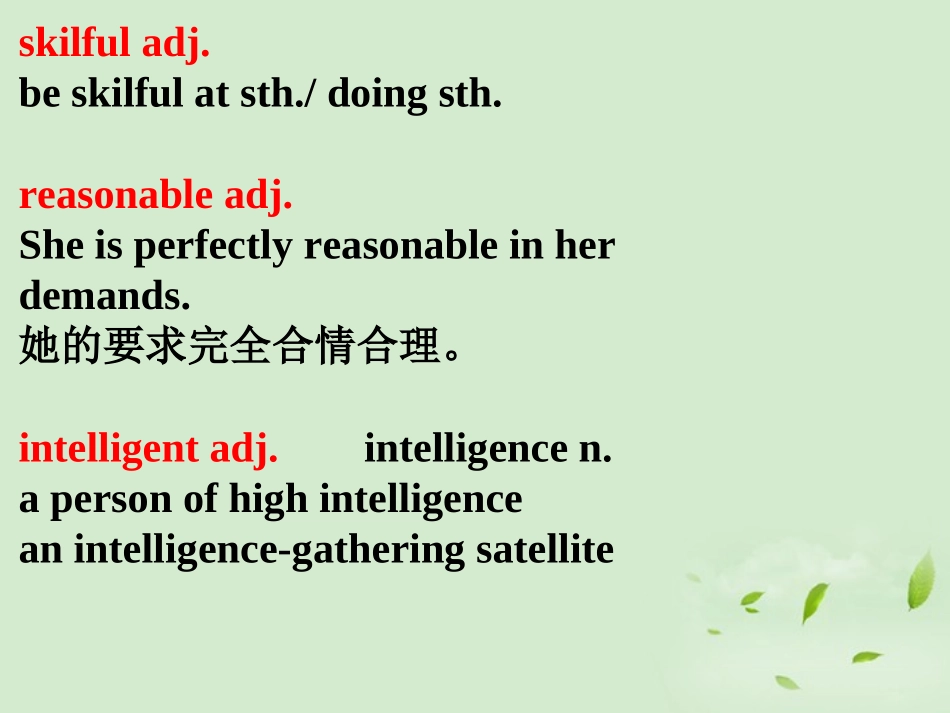 skilful adj.
be skilful at sth./ doing sth.

reasonable adj.
She is perfectly reasonable in her demands.
她的要求完全合情合理。

intelligent adj.        intelligence n.
a person of high intelligence
an intelligence-gathering satellite